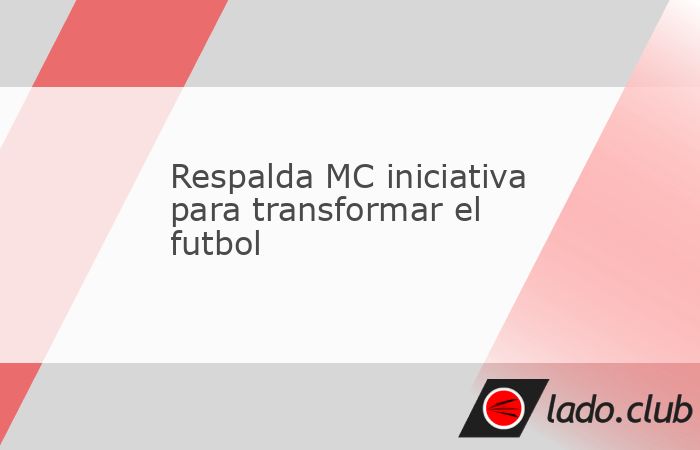 Respalda MC iniciativa para transformar el futbol

lado.club